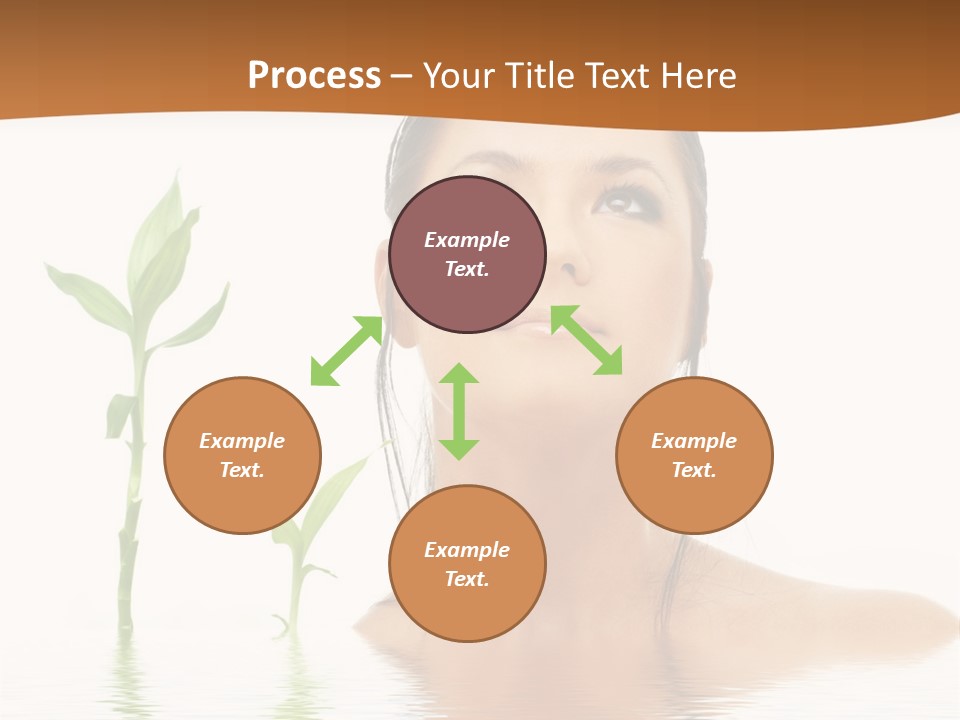 Process – Your Title Text Here

Example Text.

Example Text.

Example Text.

Example Text.